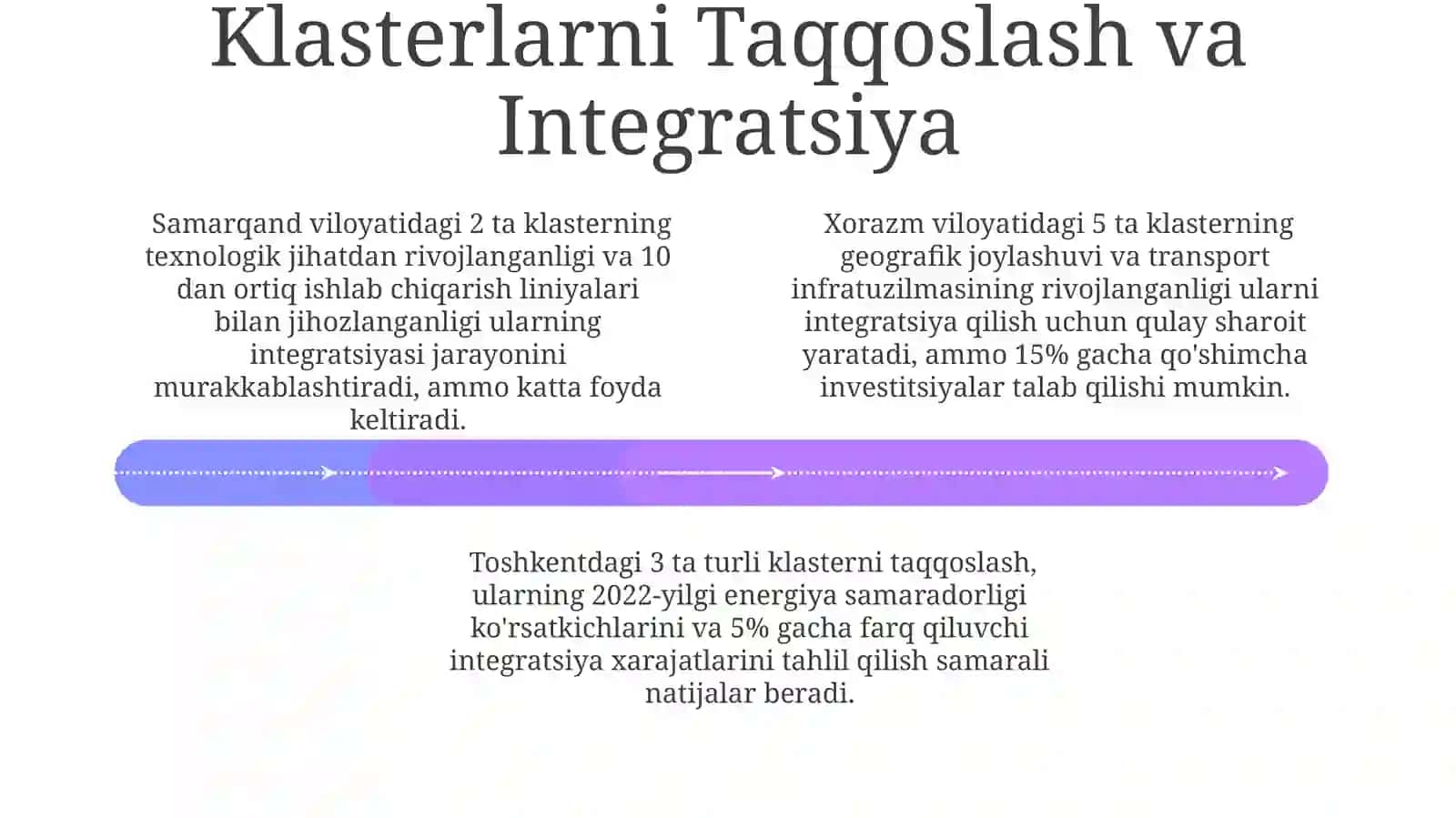 Klasterlarni Taqqoslash va Integratsiya

Samarqand viloyatidagi 2 ta klasterning texnologik jihatdan rivojlanganligi va 10 dan ortiq ishlab chiqarish liniyalari bilan jihozlanganligi ularning integratsiyasi jarayonini murakkablashtiradi, ammo katta foyda keltiradi.

Xorazm viloyatidagi 5 ta klasterning geografik joylashuvi va transport infratuzilmasining rivojlanganligi ularni integratsiya qilish uchun qulay sharoit yaratadi, ammo 15% gacha qo'shimcha investitsiyalar talab qilishi mumkin.

Toshkentdagi 3 ta turli klasterni taqqoslash, ularning 2022-yilgi energiya samaradorligi ko'rsatkichlarini va 5% gacha farq qiluvchi integratsiya xarajatlarini tahlil qilish samarali natijalar beradi.